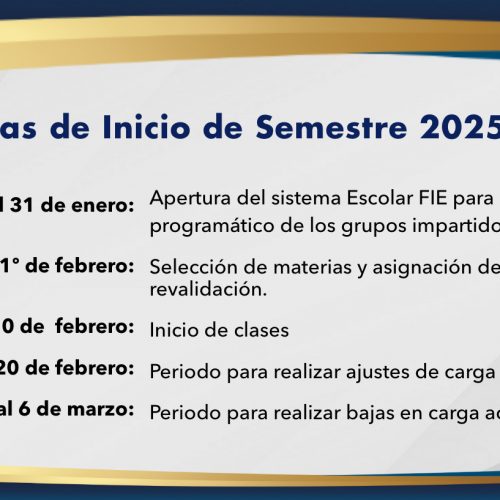 as de Inicio de Semestre 2025

l 31 de enero: Apertura del sistema Escolar FIE para programático de los grupos impartido

1° de febrero: Selección de materias y asignación de revalidación.

0 de febrero: Inicio de clases

20 de febrero: Periodo para realizar ajustes de carga

al 6 de marzo: Periodo para realizar bajas en carga ac